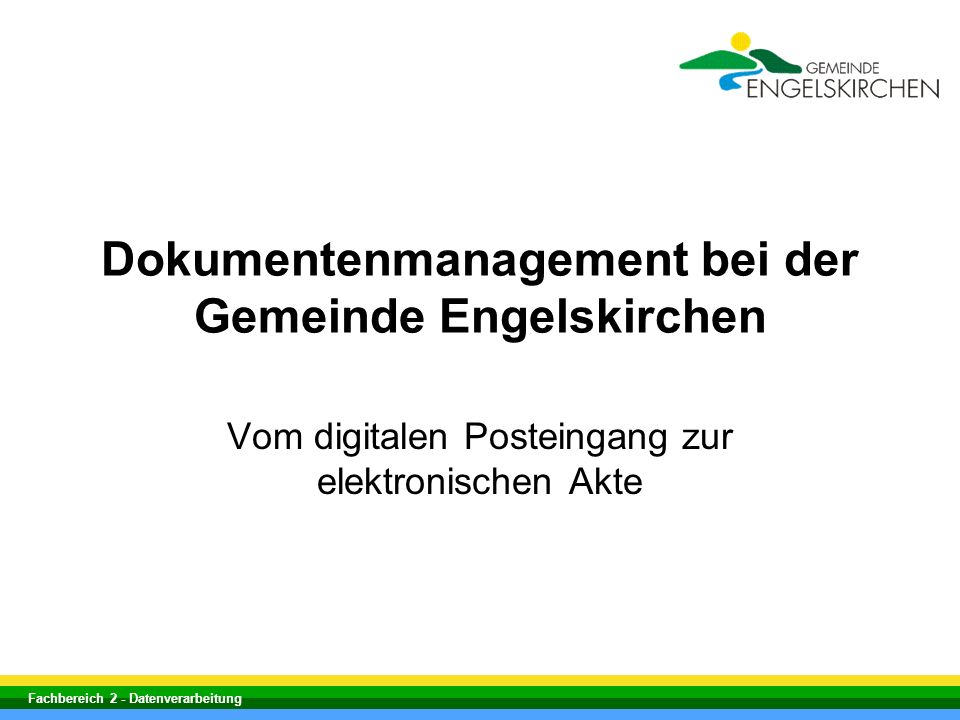 GEMEINDE
ENGELSKIRCHEN

Dokumentenmanagement bei der Gemeinde Engelskirchen

Vom digitalen Posteingang zur elektronischen Akte

Fachbereich 2 - Datenverarbeitung